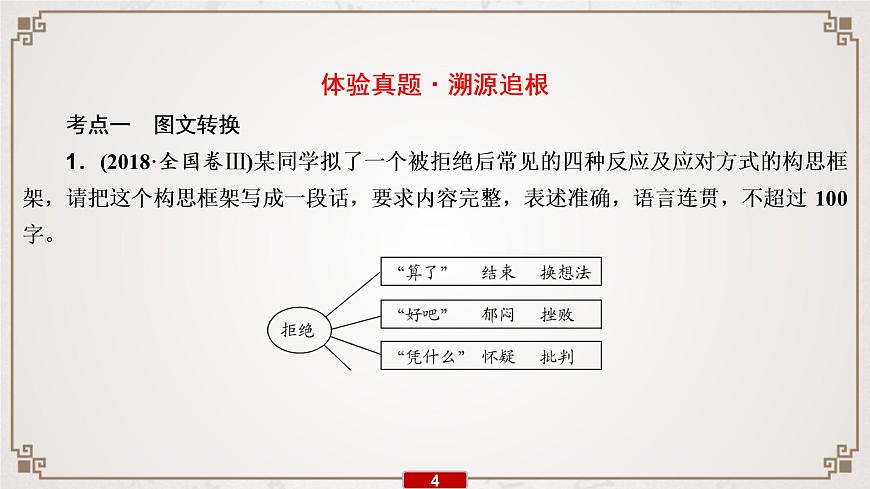 体验真题 · 溯源追根

考点一　图文转换

1．(2018·全国卷Ⅲ)某同学拟了一个被拒绝后常见的四种反应及应对方式的构思框架，请把这个构思框架写成一段话，要求内容完整，表述准确，语言连贯，不超过 100 字。

拒绝

“算了”　结束　换想法

“好吧”　郁闷　挫败

“凭什么”　怀疑　批判

4